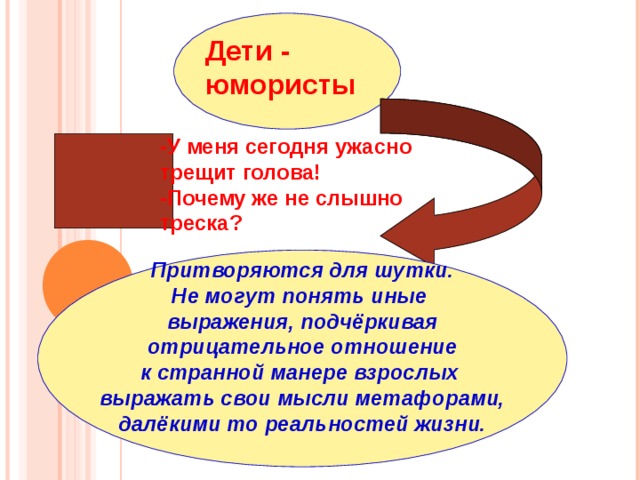 Дети - юмористы

-У меня сегодня ужасно трещит голова!
-Почему же не слышно треска?

Притворяются для шутки. Не могут понять иные выражения, подчёркивая отрицательное отношение к странной манере взрослых выражать свои мысли метафорами, далёкими то реальностей жизни.